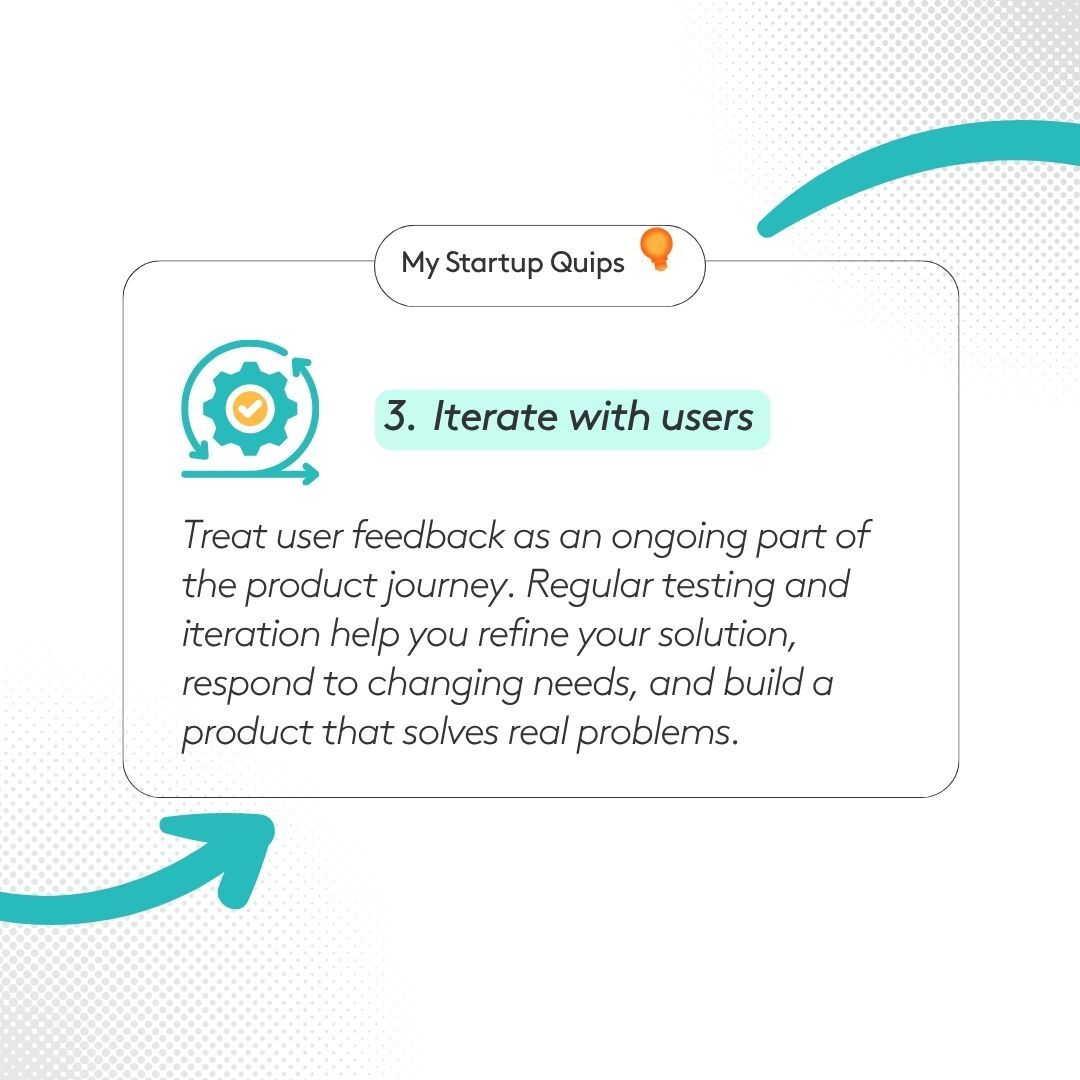 My Startup Quips

3. Iterate with users

Treat user feedback as an ongoing part of the product journey. Regular testing and iteration help you refine your solution, respond to changing needs, and build a product that solves real problems.